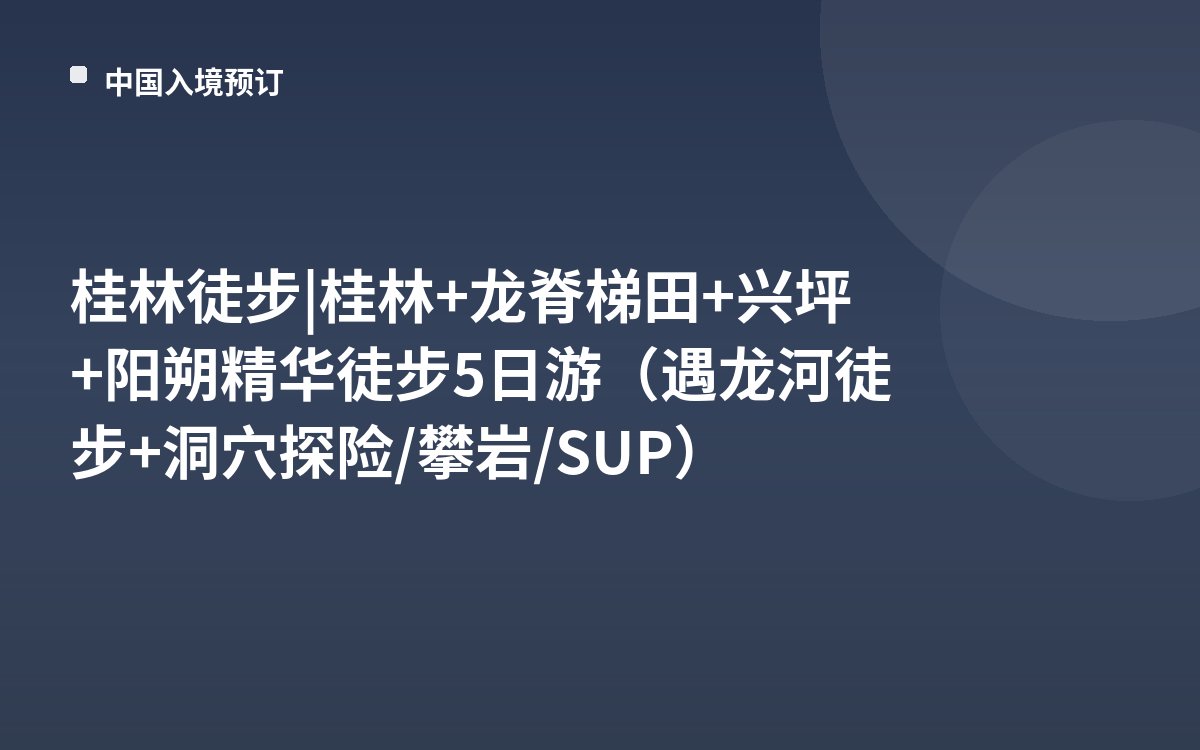 中国入境预订

桂林徒步|桂林+龙脊梯田+兴坪+阳朔精华徒步5日游（遇龙河徒步+洞穴探险/攀岩/SUP）